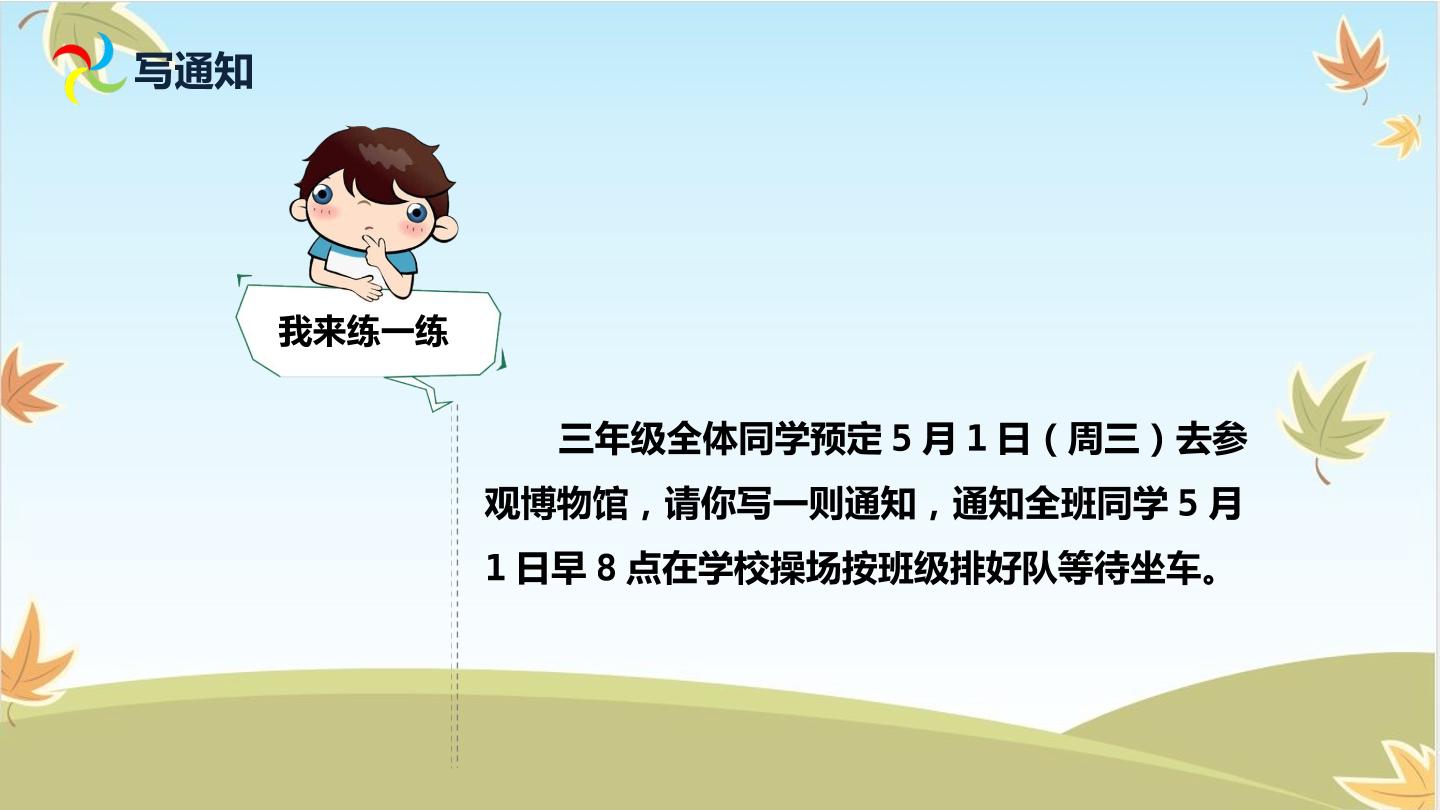 写通知

我来练一练

三年级全体同学预定5月1日（周三）去参观博物馆，请你写一则通知，通知全班同学5月1日早8点在学校操场按班级排好队等待坐车。